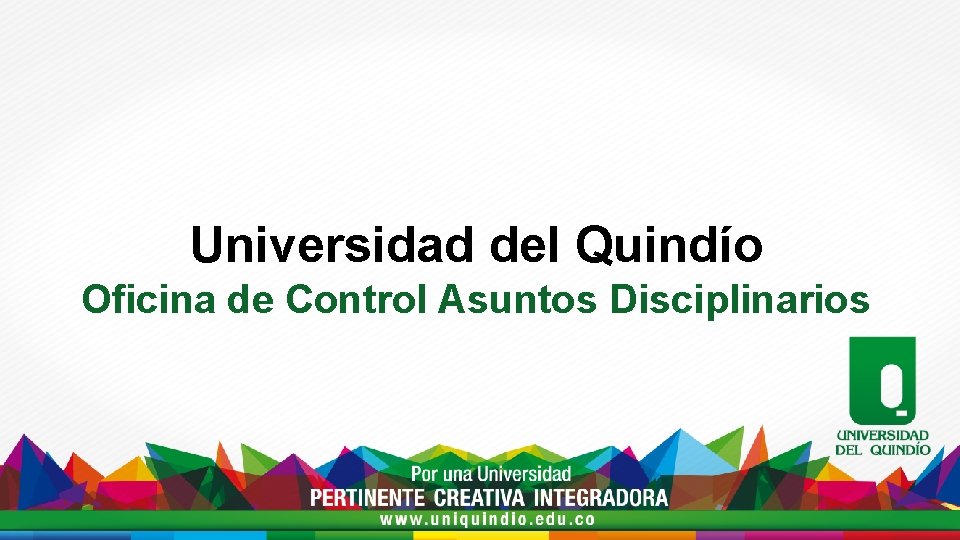 Universidad del Quindío
Oficina de Control Asuntos Disciplinarios

UNIVERSIDAD DEL QUINDÍO

Por una Universidad
PERTINENTE CREATIVA INTEGRADORA
www.uniquindio.edu.co